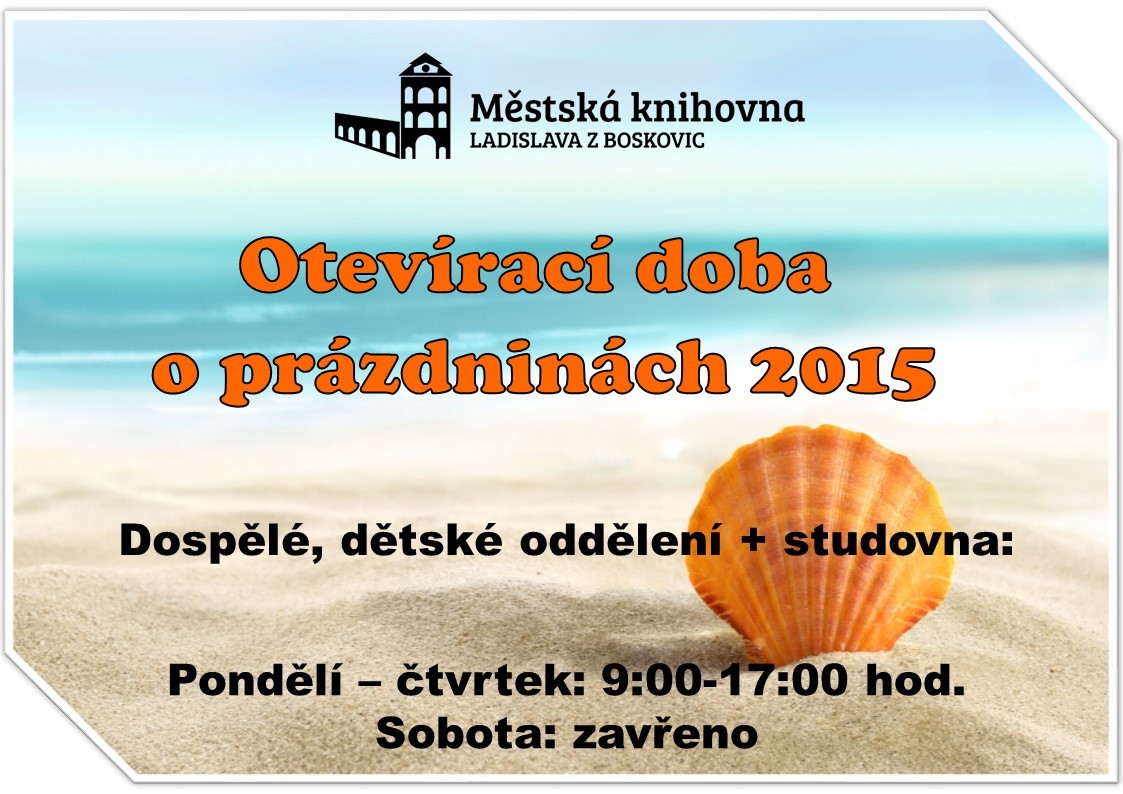 Městská knihovna
LADISLAVA Z BOSKOVIC

Otevírací doba o prázdninách 2015

Dospělé, dětské oddělení + studovna:

Pondělí – čtvrtek: 9:00-17:00 hod.
Sobota: zavřeno